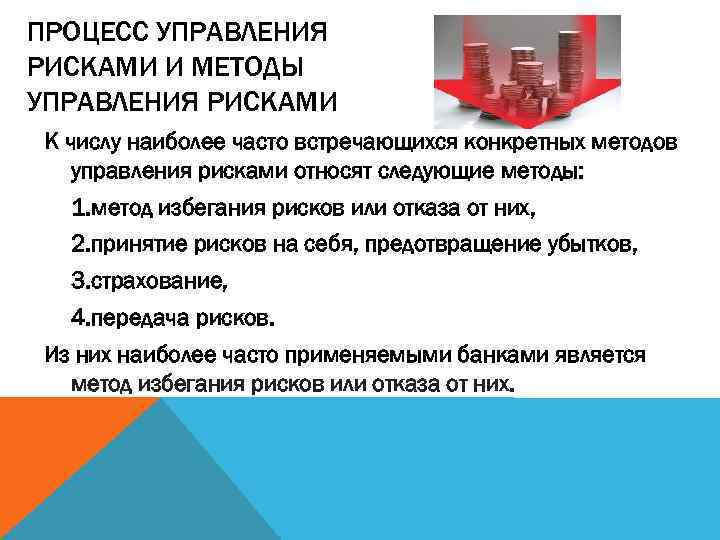 ПРОЦЕСС УПРАВЛЕНИЯ РИСКАМИ И МЕТОДЫ УПРАВЛЕНИЯ РИСКАМИ

К числу наиболее часто встречающихся конкретных методов управления рисками относят следующие методы:

1.метод избегания рисков или отказа от них,

2.принятие рисков на себя, предотвращение убытков,

3.страхование,

4.передача рисков.

Из них наиболее часто применяемыми банками является метод избегания рисков или отказа от них.